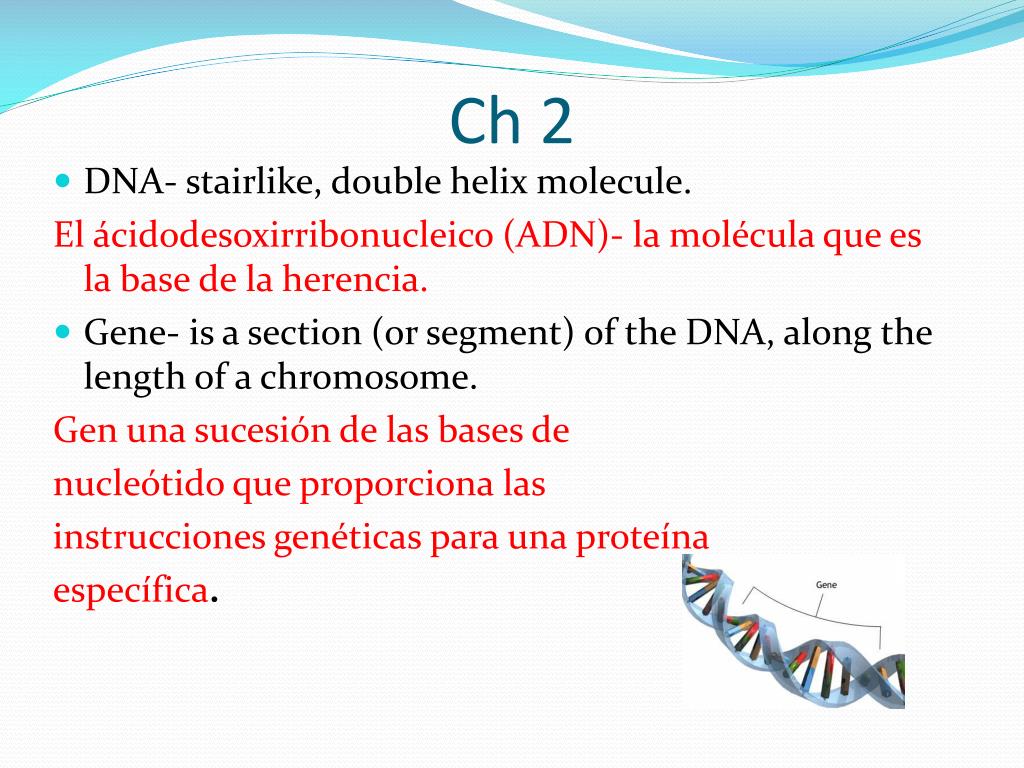 Ch 2

DNA- stairlike, double helix molecule.

El ácidodesoxirribonucleico (ADN)- la molécula que es la base de la herencia.

Gene- is a section (or segment) of the DNA, along the length of a chromosome.

Gen una sucesión de las bases de nucleótido que proporciona las instrucciones genéticas para una proteína específica.

Gene